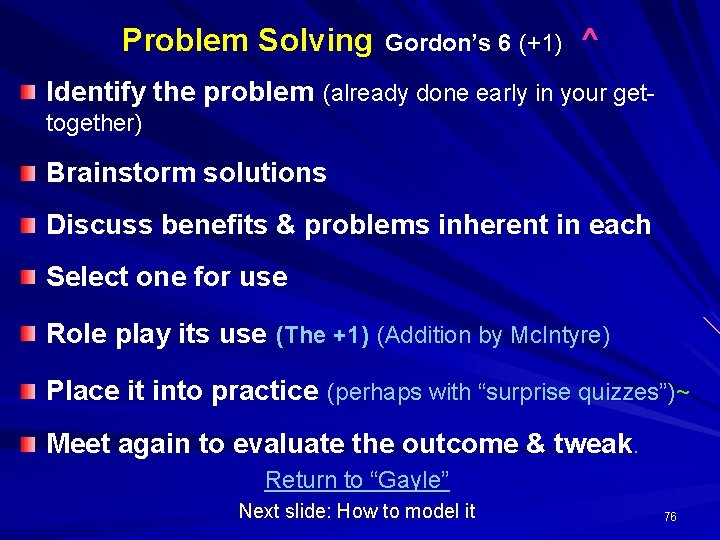 Problem Solving Gordon's 6 (+1) ^

Identify the problem (already done early in your get-together)

Brainstorm solutions

Discuss benefits & problems inherent in each

Select one for use

Role play its use (The +1) (Addition by McIntyre)

Place it into practice (perhaps with "surprise quizzes")~

Meet again to evaluate the outcome & tweak.

Return to "Gayle"

Next slide: How to model it

76